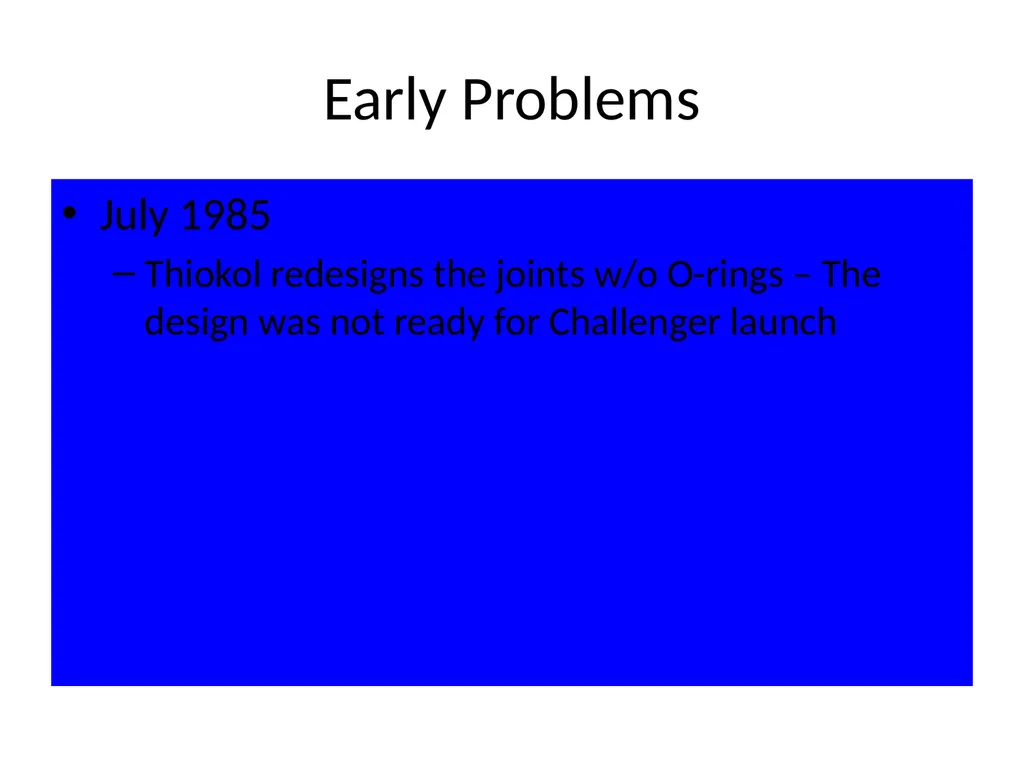 Early Problems

• July 1985
– Thiokol redesigns the joints w/o O-rings – The design was not ready for Challenger launch